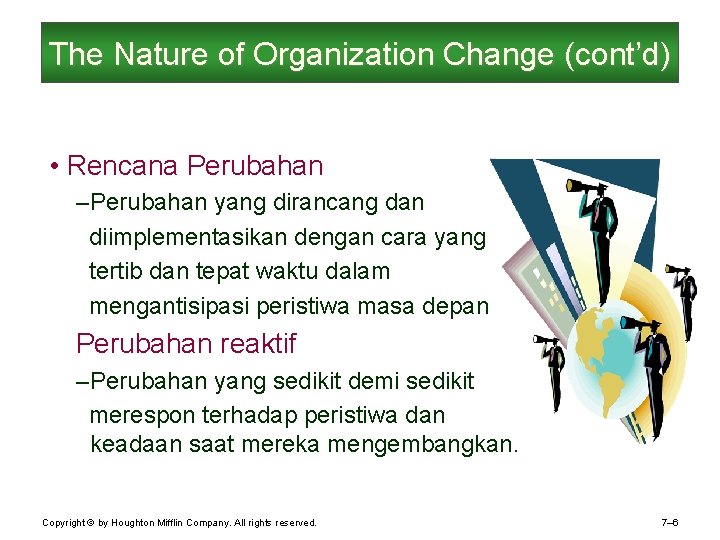 The Nature of Organization Change (cont'd)

• Rencana Perubahan

–Perubahan yang dirancang dan diimplementasikan dengan cara yang tertib dan tepat waktu dalam mengantisipasi peristiwa masa depan

Perubahan reaktif

–Perubahan yang sedikit demi sedikit merespon terhadap peristiwa dan keadaan saat mereka mengembangkan.

Copyright © by Houghton Mifflin Company. All rights reserved.

7–6